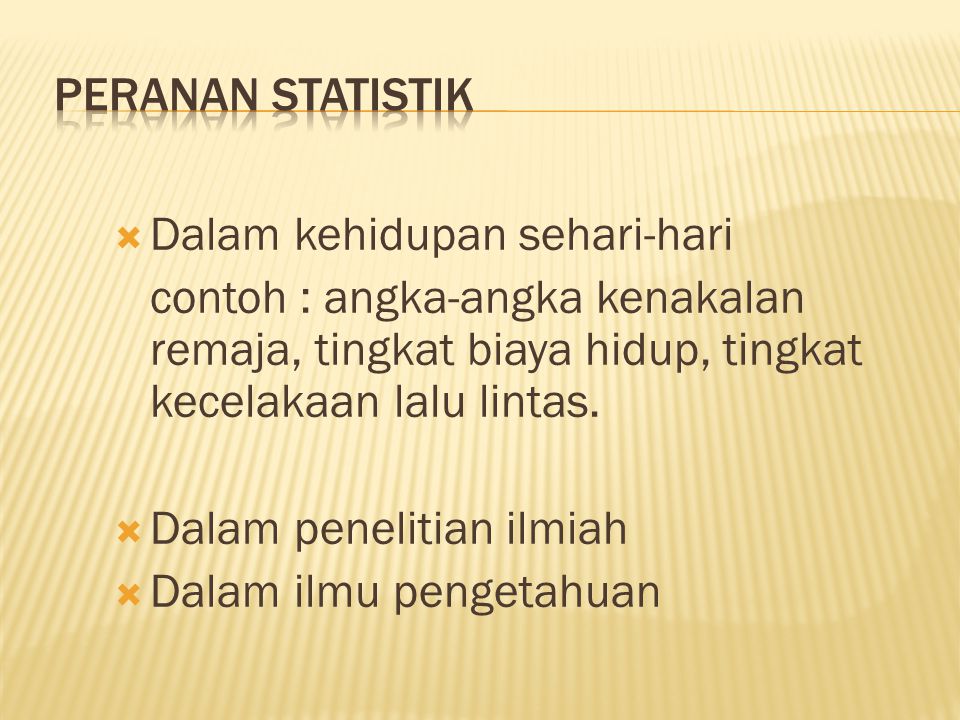 PERANAN STATISTIK

Dalam kehidupan sehari-hari

contoh : angka-angka kenakalan remaja, tingkat biaya hidup, tingkat kecelakaan lalu lintas.

Dalam penelitian ilmiah

Dalam ilmu pengetahuan